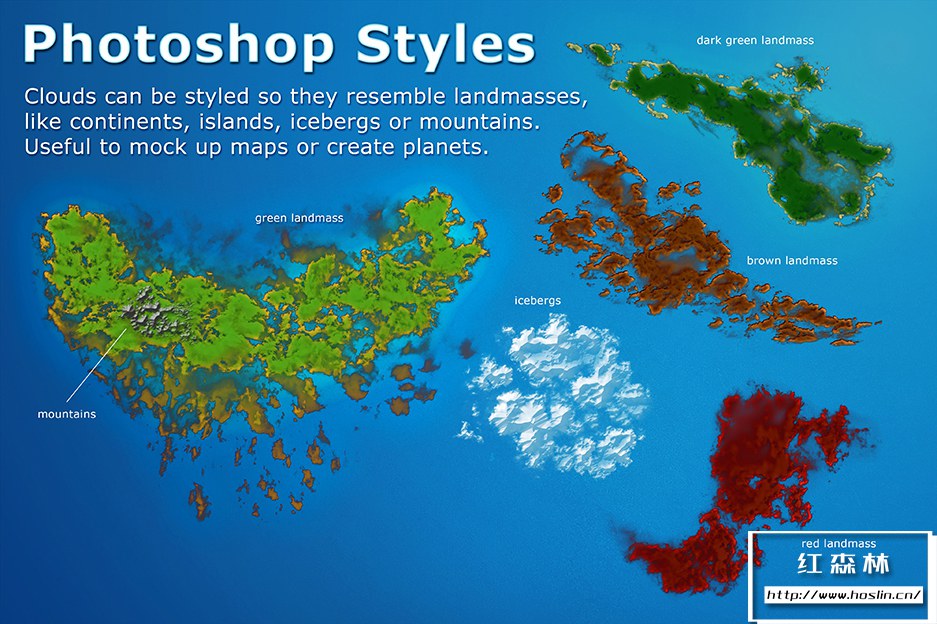 Photoshop Styles

Clouds can be styled so they resemble landmasses, like continents, islands, icebergs or mountains. Useful to mock up maps or create planets.

dark green landmass

green landmass

brown landmass

icebergs

mountains

red landmass

红森林

http://www.hoslin.cn/